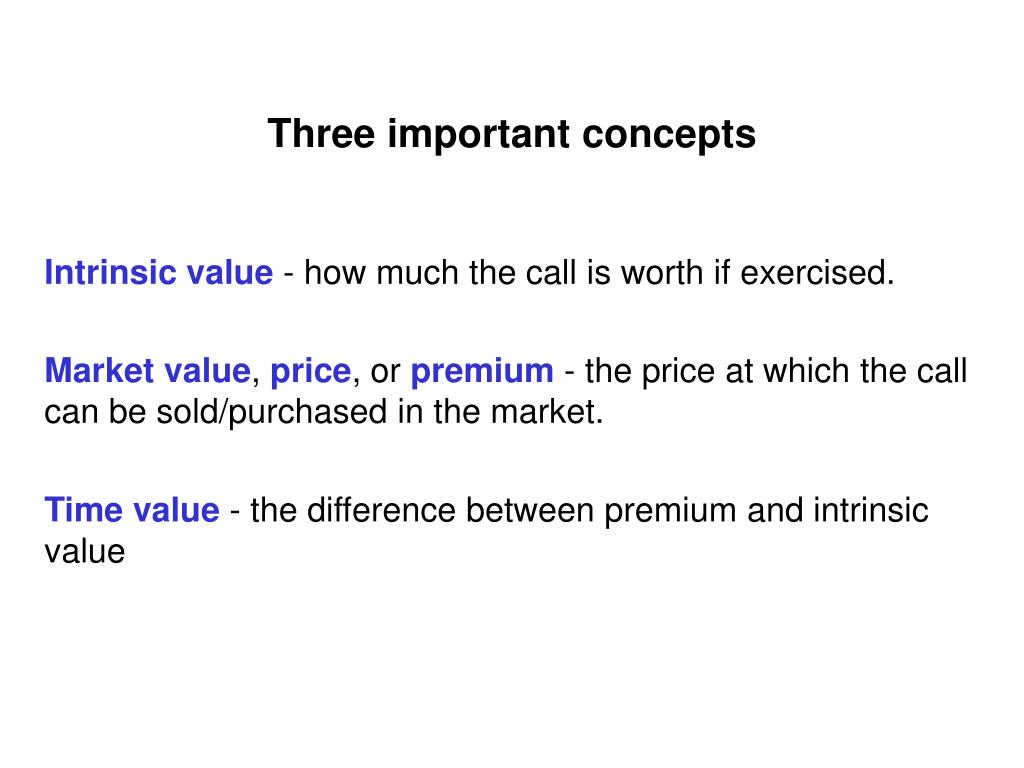 Three important concepts

Intrinsic value - how much the call is worth if exercised.

Market value, price, or premium - the price at which the call can be sold/purchased in the market.

Time value - the difference between premium and intrinsic value